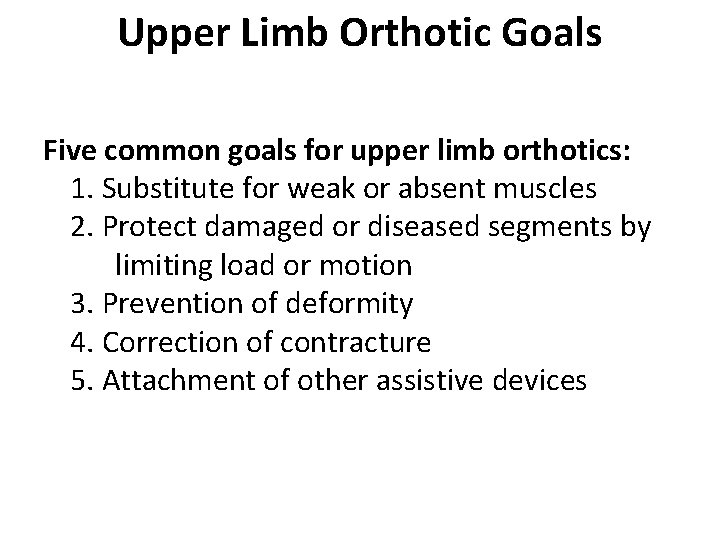 Upper Limb Orthotic Goals

Five common goals for upper limb orthotics:

1. Substitute for weak or absent muscles
2. Protect damaged or diseased segments by limiting load or motion
3. Prevention of deformity
4. Correction of contracture
5. Attachment of other assistive devices